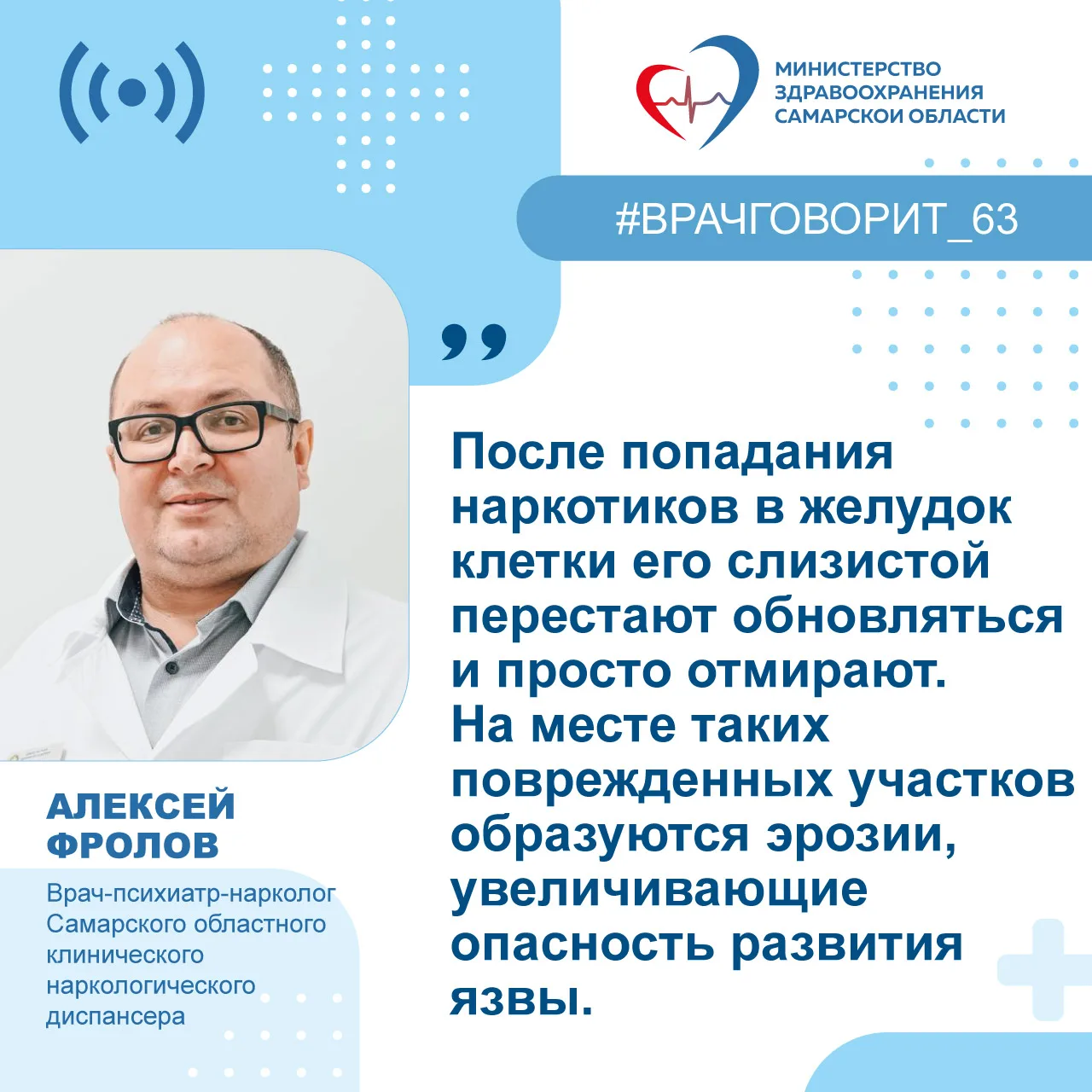 МИНИСТЕРСТВО ЗДРАВООХРАНЕНИЯ САМАРСКОЙ ОБЛАСТИ

#ВРАЧГОВОРИТ_63

После попадания наркотиков в желудок клетки его слизистой перестают обновляться и просто отмирают. На месте таких поврежденных участков образуются эрозии, увеличивающие опасность развития язвы.

АЛЕКСЕЙ ФРОЛОВ

Врач-психиатр-нарколог Самарского областного клинического наркологического диспансера